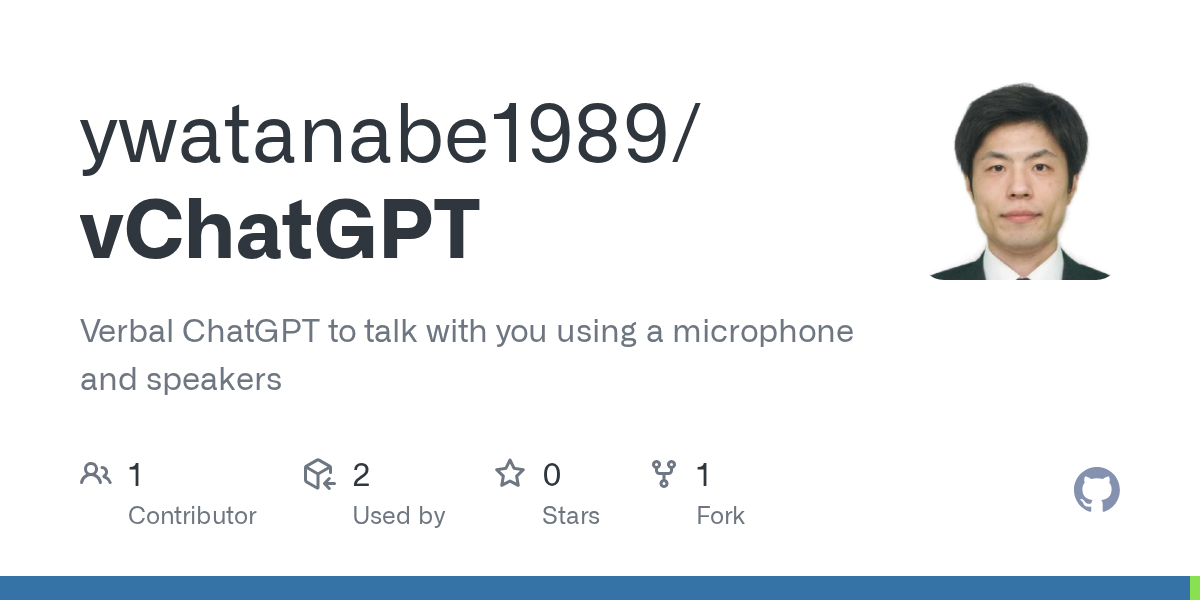 ywatanabe1989/
vChatGPT

Verbal ChatGPT to talk with you using a microphone and speakers

1 Contributor

2 Used by

0 Stars

1 Fork